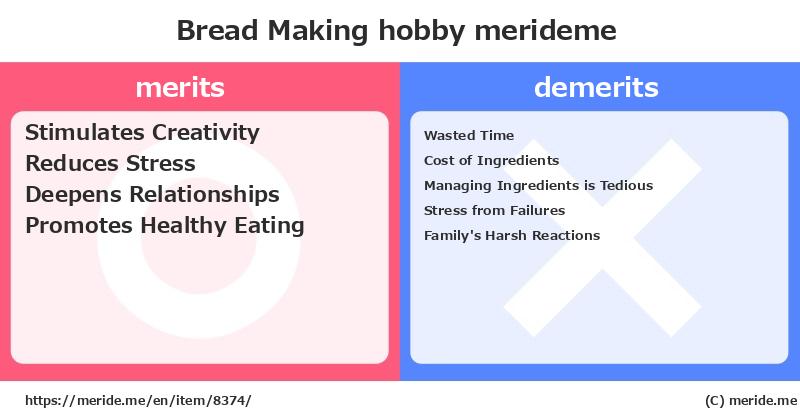 Bread Making hobby merideme

merits

Stimulates Creativity
Reduces Stress
Deepens Relationships
Promotes Healthy Eating

demerits

Wasted Time
Cost of Ingredients
Managing Ingredients is Tedious
Stress from Failures
Family's Harsh Reactions

https://meride.me/en/item/8374/

(C) meride.me